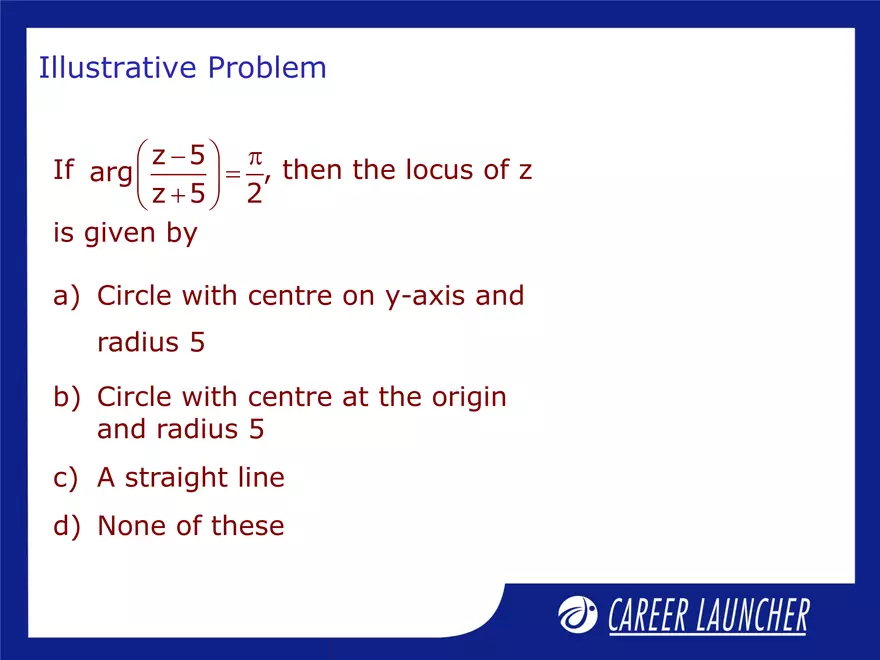 Illustrative Problem

If $\arg\left(\frac{z-5}{z+5}\right)=\frac{\pi}{2}$, then the locus of z is given by

a) Circle with centre on y-axis and radius 5

b) Circle with centre at the origin and radius 5

c) A straight line

d) None of these

CAREER LAUNCHER